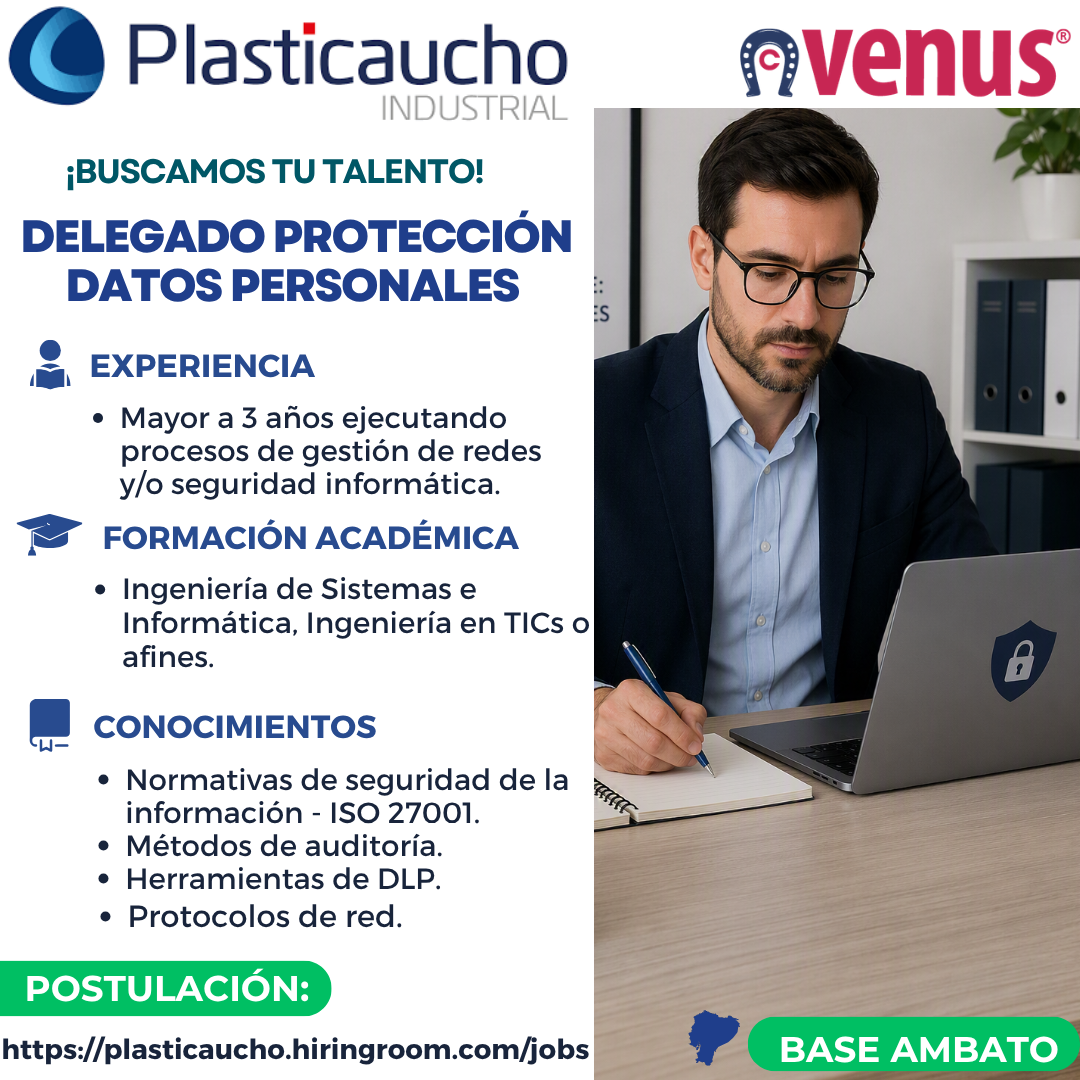 Plasticaucho
INDUSTRIAL

venus®

¡BUSCAMOS TU TALENTO!

DELEGADO PROTECCIÓN DATOS PERSONALES

EXPERIENCIA

• Mayor a 3 años ejecutando procesos de gestión de redes y/o seguridad informática.

FORMACIÓN ACADÉMICA

• Ingeniería de Sistemas e Informática, Ingeniería en TICs o afines.

CONOCIMIENTOS

• Normativas de seguridad de la información - ISO 27001.
• Métodos de auditoría.
• Herramientas de DLP.
• Protocolos de red.

POSTULACIÓN:

https://plasticaucho.hiringroom.com/jobs

BASE AMBATO